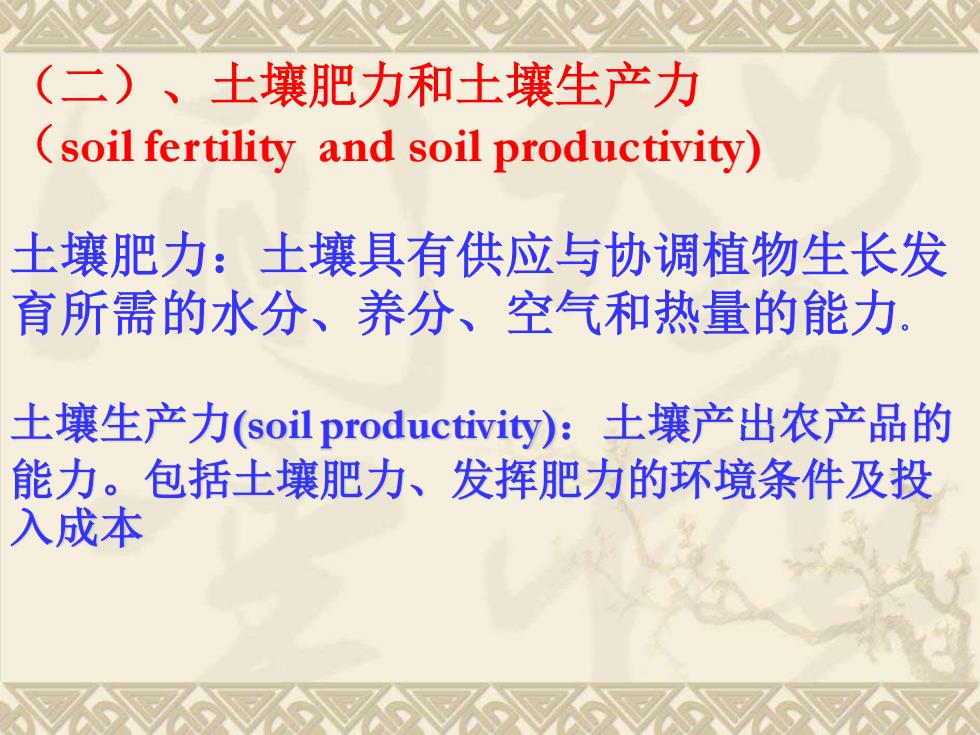 （二）、土壤肥力和土壤生产力
（soil fertility  and soil productivity)

土壤肥力：土壤具有供应与协调植物生长发育所需的水分、养分、空气和热量的能力.

土壤生产力(soil productivity)：土壤产出农产品的能力。包括土壤肥力、发挥肥力的环境条件及投入成本